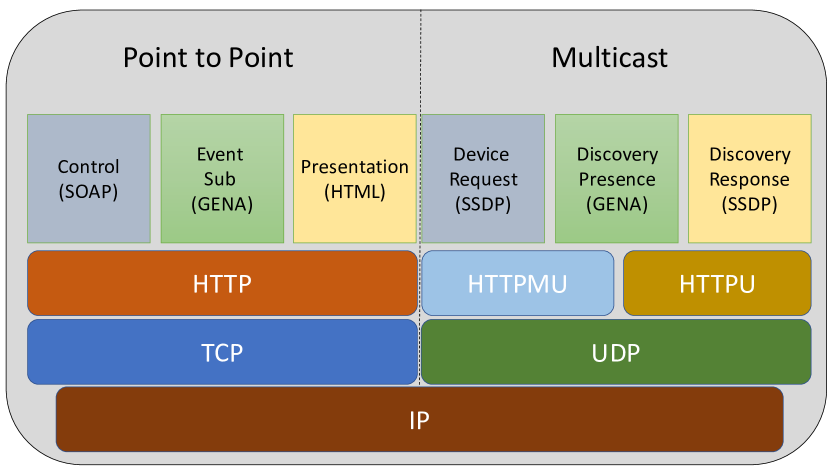 Point to Point

Multicast

Control (SOAP)

Event Sub (GENA)

Presentation (HTML)

Device Request (SSDP)

Discovery Presence (GENA)

Discovery Response (SSDP)

HTTP

HTTPMU

HTTPU

TCP

UDP

IP